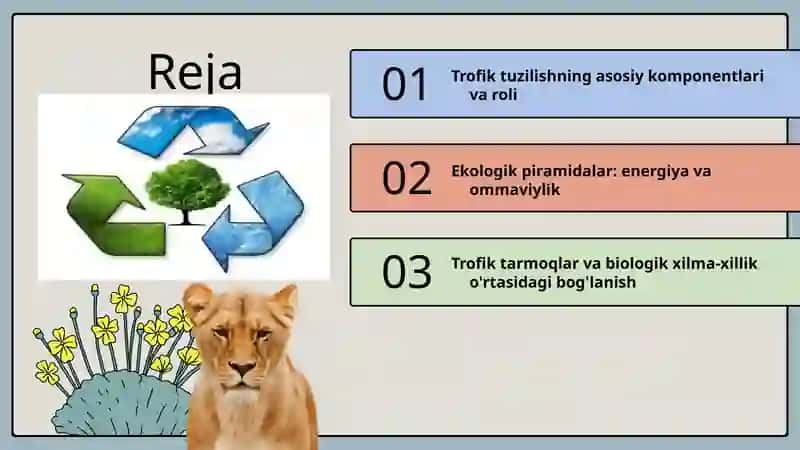 Reja

01 Trofik tuzilishning asosiy komponentlari va roli

02 Ekologik piramidalar: energiya va ommaviylik

03 Trofik tarmoqlar va biologik xilma-xillik o'rtasidagi bog'lanish